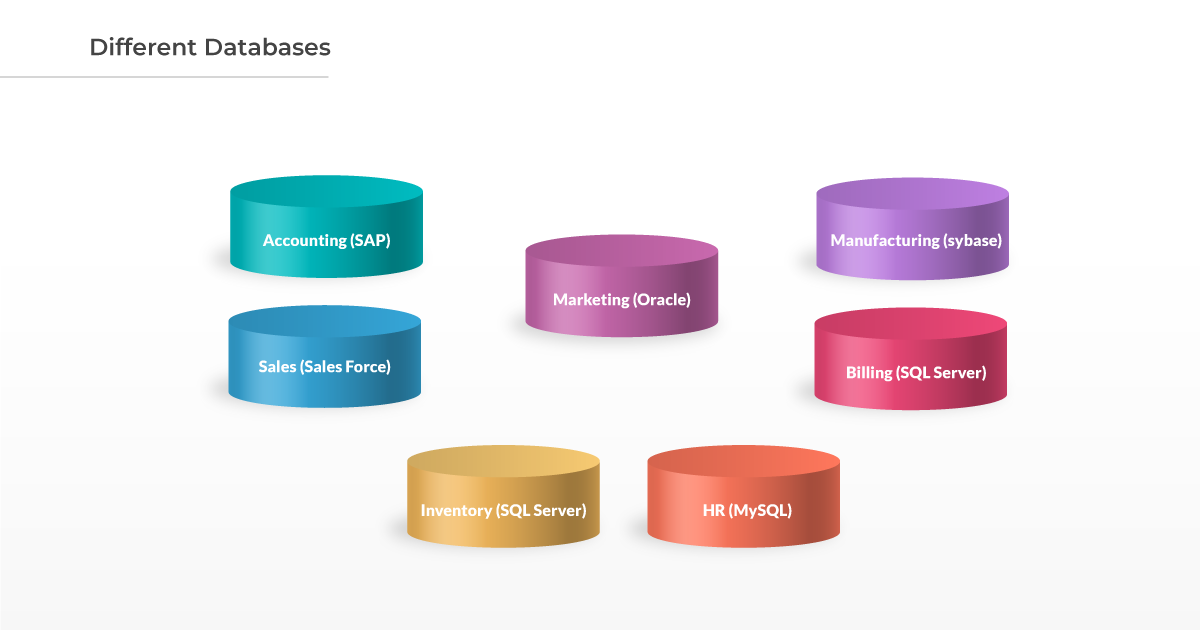 Different Databases

Accounting (SAP)

Marketing (Oracle)

Manufacturing (sybase)

Sales (Sales Force)

Billing (SQL Server)

Inventory (SQL Server)

HR (MySQL)